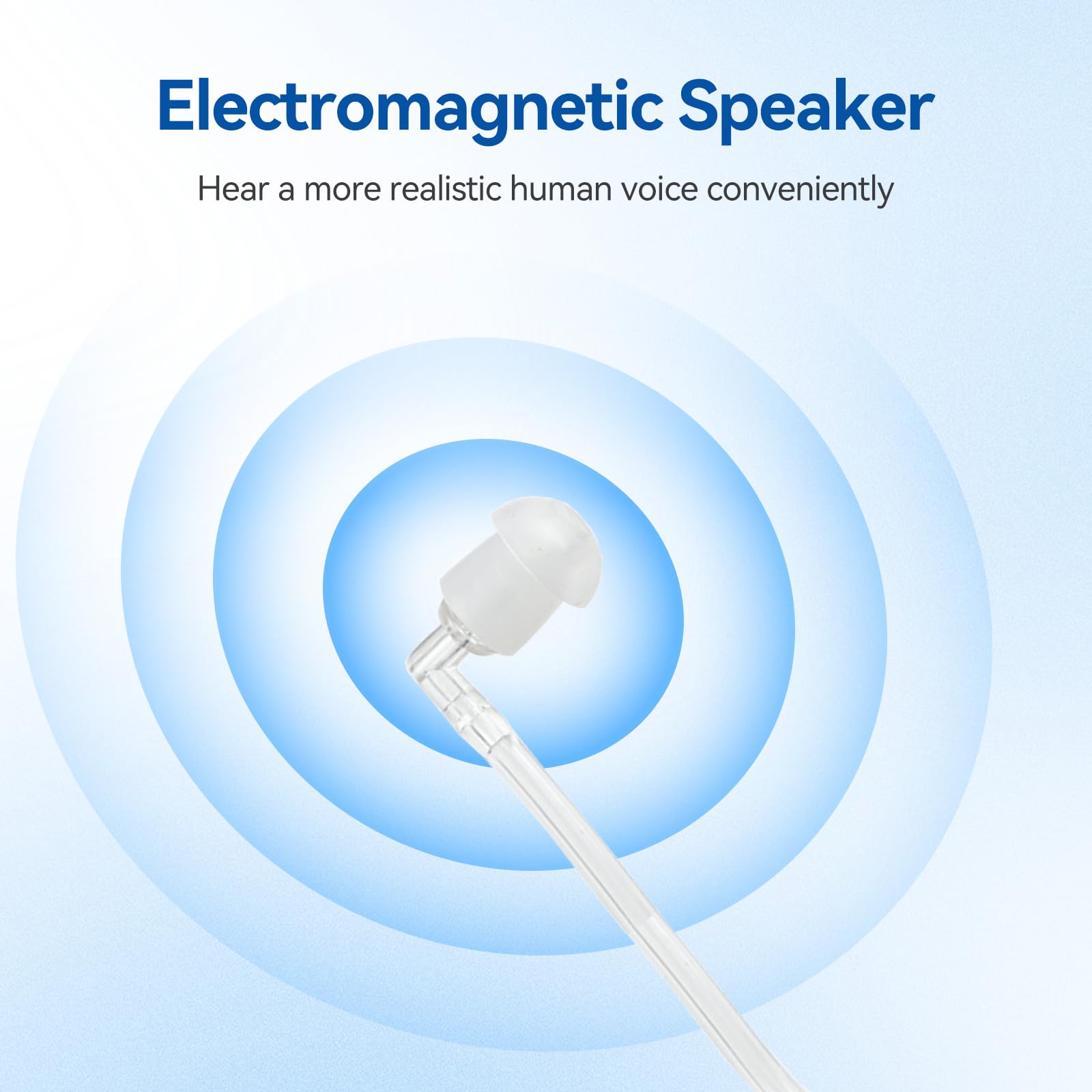 Electromagnetic Speaker

Hear a more realistic human voice conveniently